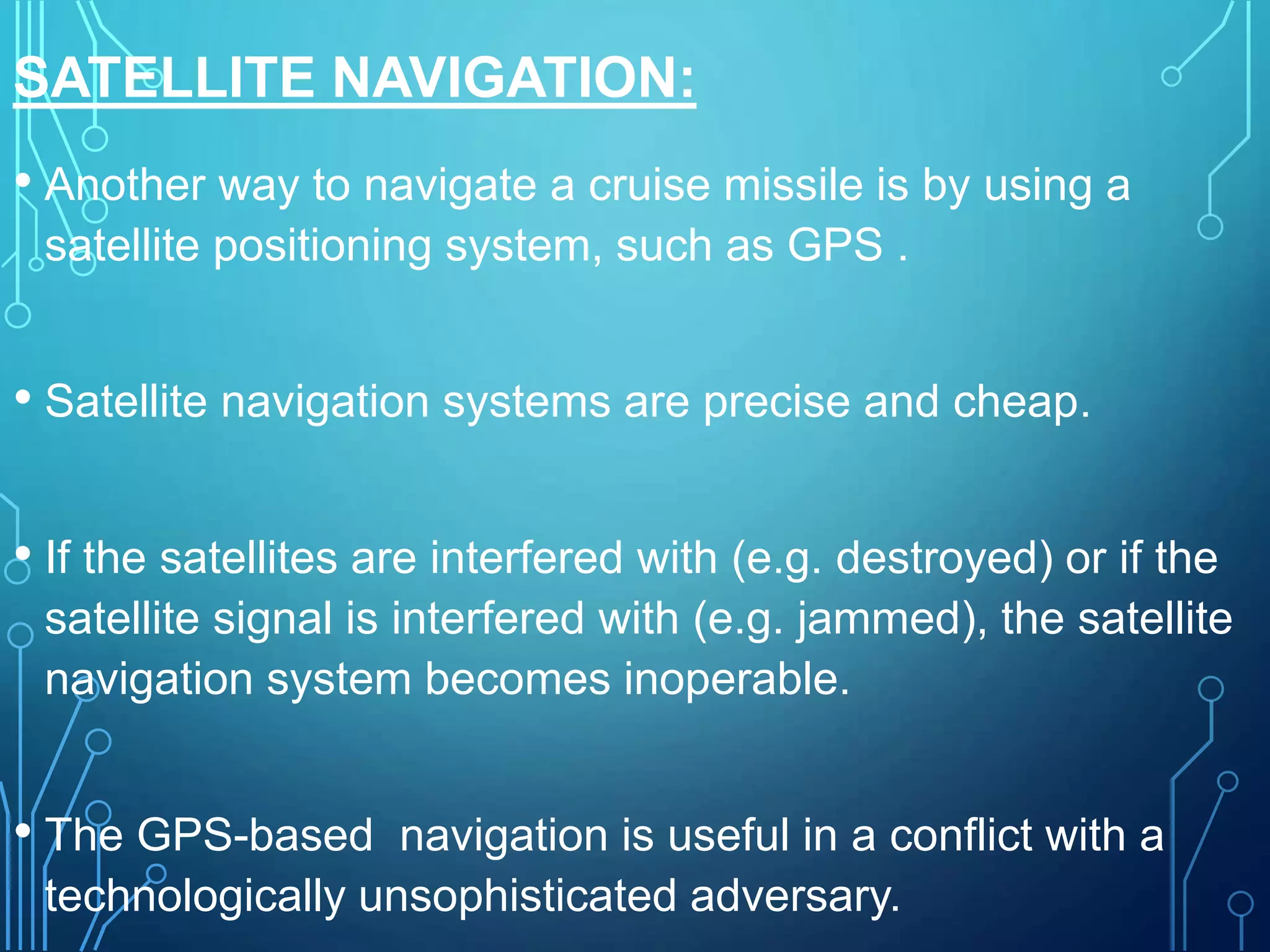 SATELLITE NAVIGATION:

• Another way to navigate a cruise missile is by using a satellite positioning system, such as GPS .

• Satellite navigation systems are precise and cheap.

• If the satellites are interfered with (e.g. destroyed) or if the satellite signal is interfered with (e.g. jammed), the satellite navigation system becomes inoperable.

• The GPS-based  navigation is useful in a conflict with a technologically unsophisticated adversary.